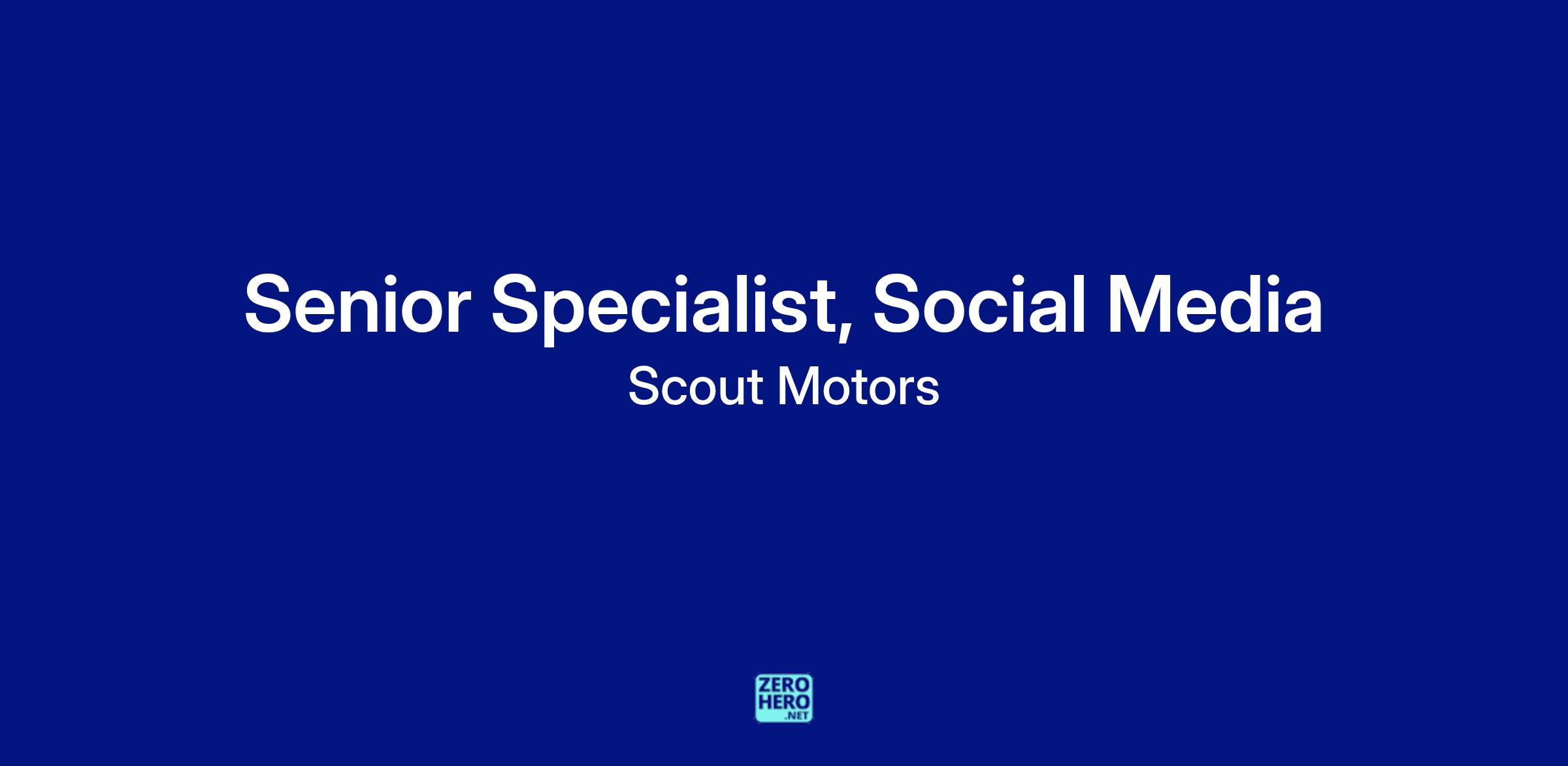 Senior Specialist, Social Media

Scout Motors

ZERO
HERO
.NET